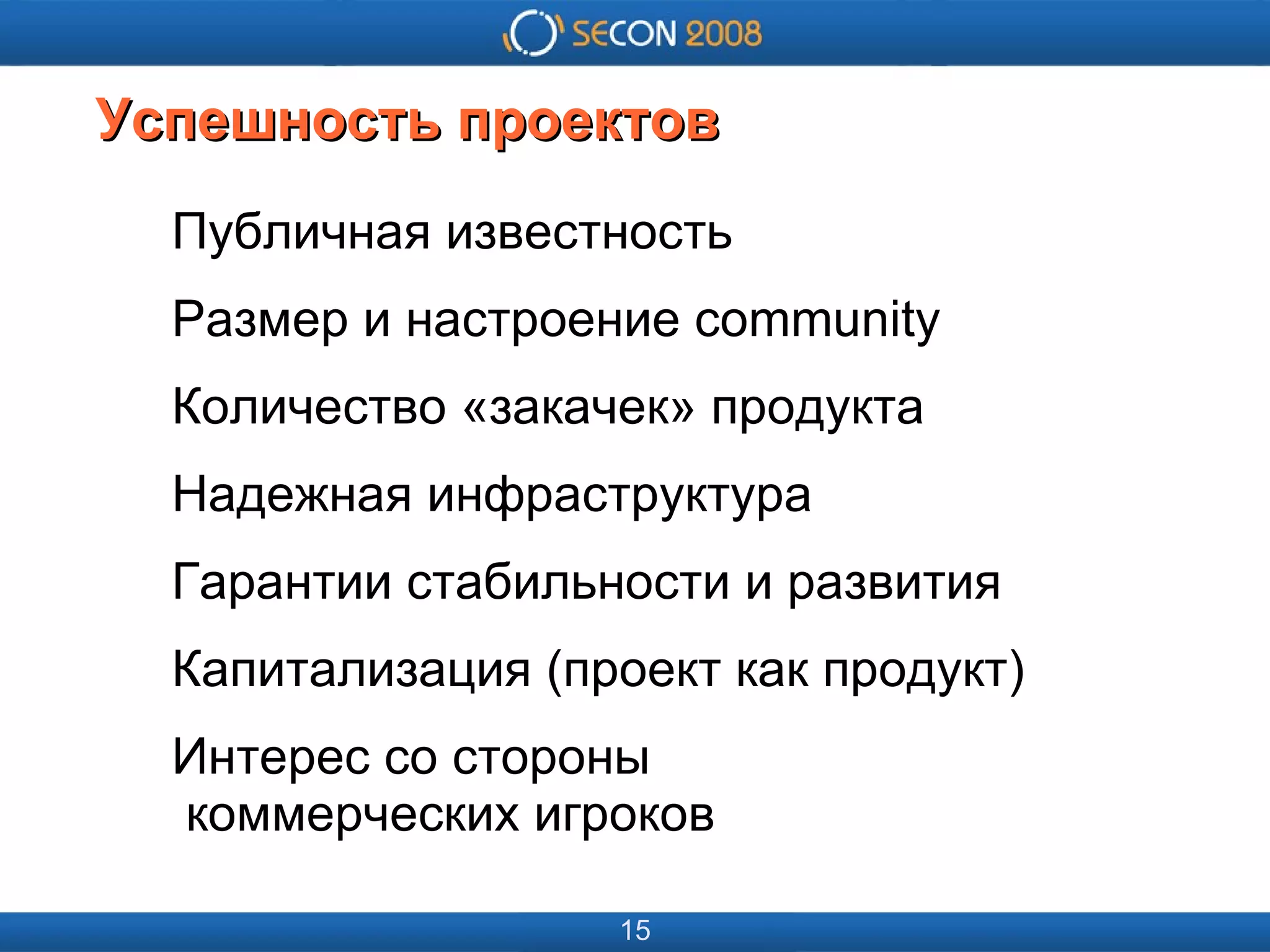 SECON 2008

Успешность проектов

Публичная известность

Размер и настроение community

Количество «закачек» продукта

Надежная инфраструктура

Гарантии стабильности и развития

Капитализация (проект как продукт)

Интерес со стороны коммерческих игроков

15